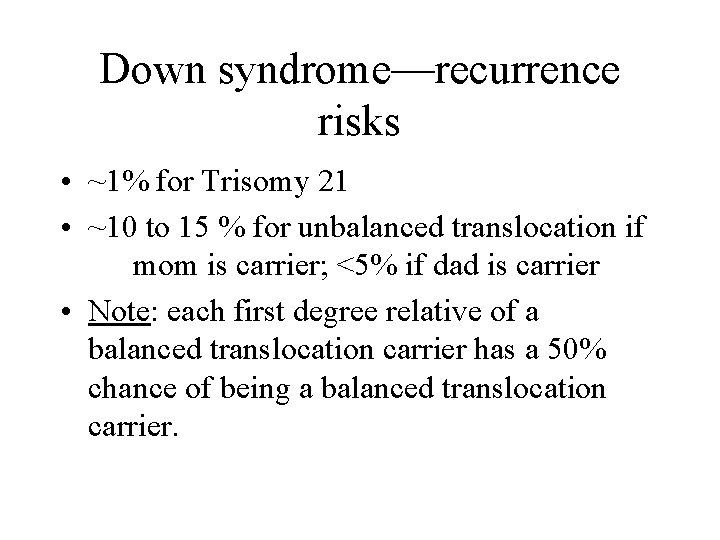 Down syndrome—recurrence risks

• ~1% for Trisomy 21
• ~10 to 15 % for unbalanced translocation if mom is carrier; <5% if dad is carrier
• Note: each first degree relative of a balanced translocation carrier has a 50% chance of being a balanced translocation carrier.